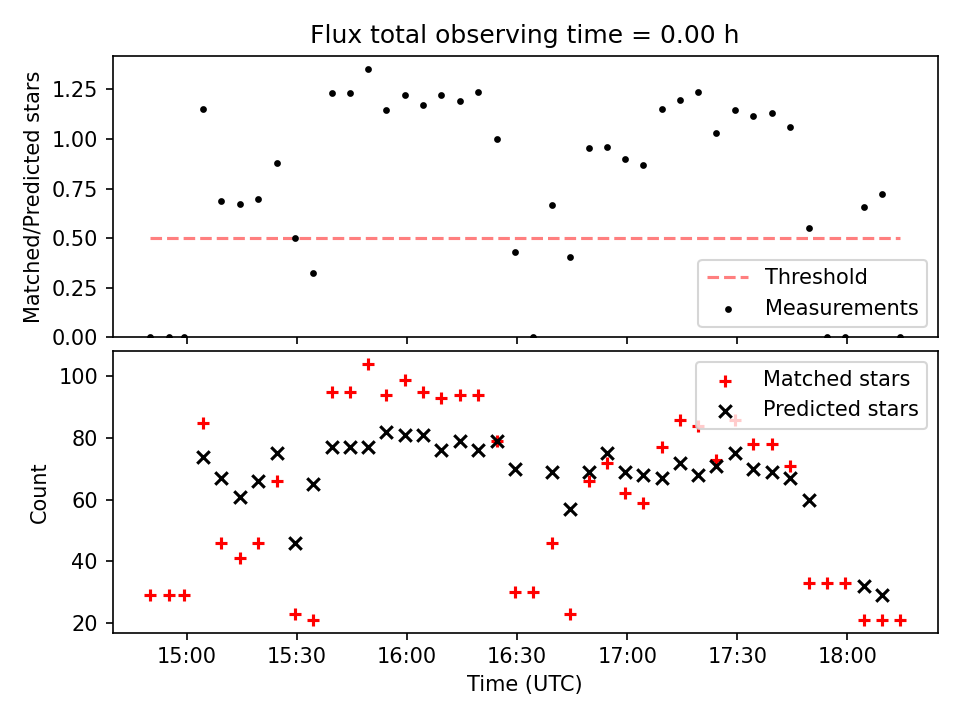 Flux total observing time = 0.00 h

Matched/Predicted stars

1.25
1.00
0.75
0.50
0.25
0.00

Threshold
Measurements

Count

100
80
60
40
20

Matched stars
Predicted stars

15:00
15:30
16:00
16:30
17:00
17:30
18:00

Time (UTC)